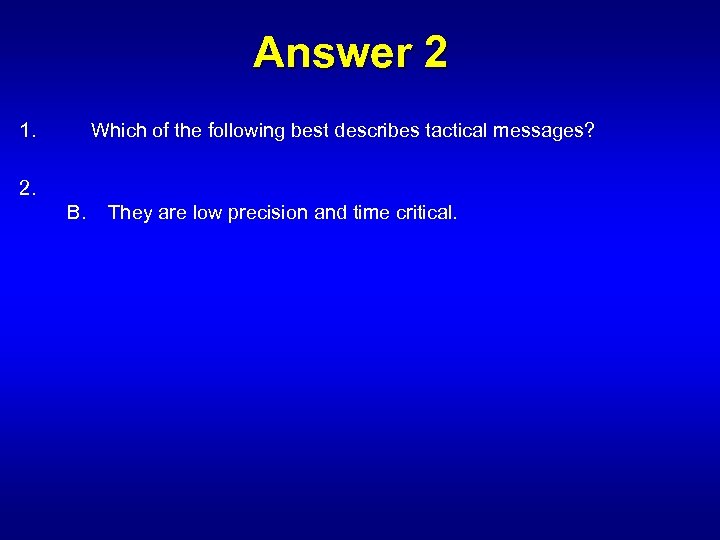 Answer 2

1. Which of the following best describes tactical messages?

2.

B. They are low precision and time critical.